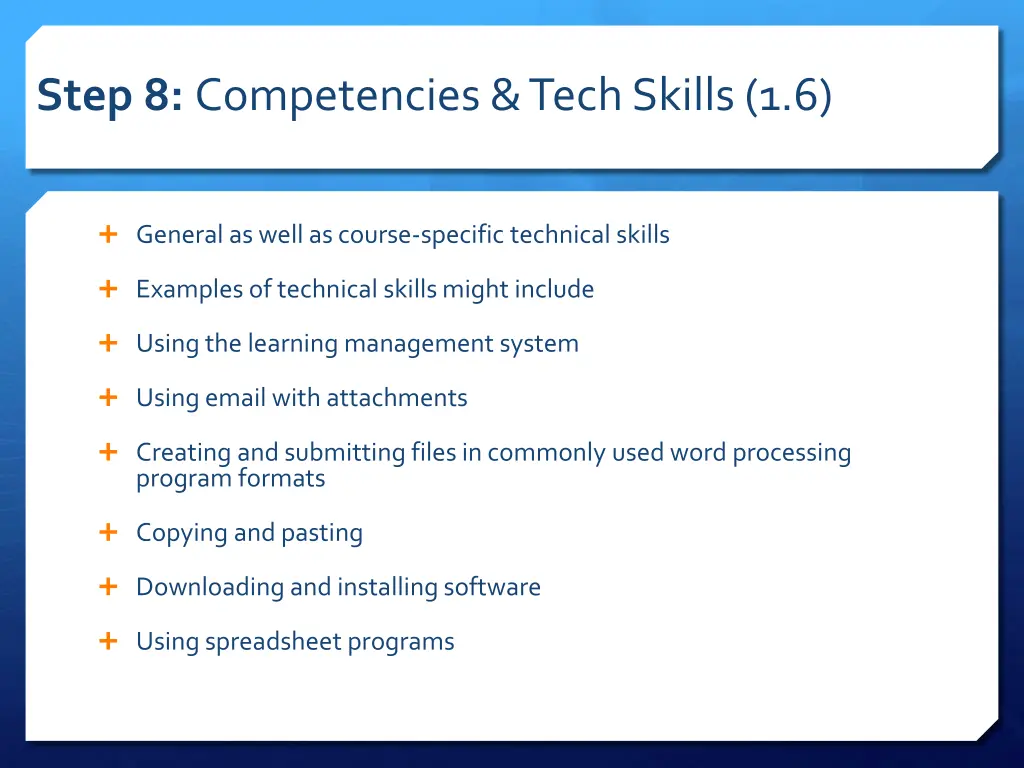 Step 8: Competencies & Tech Skills (1.6)

+ General as well as course-specific technical skills

+ Examples of technical skills might include

+ Using the learning management system

+ Using email with attachments

+ Creating and submitting files in commonly used word processing program formats

+ Copying and pasting

+ Downloading and installing software

+ Using spreadsheet programs